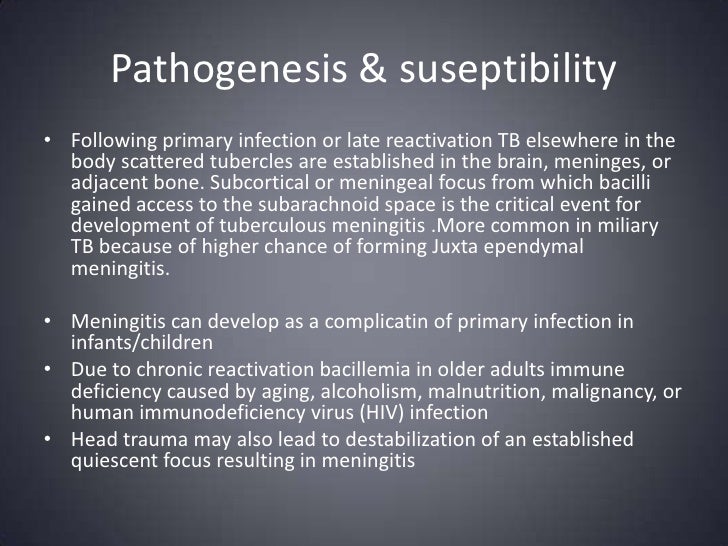 Pathogenesis & suseptibility

• Following primary infection or late reactivation TB elsewhere in the body scattered tubercles are established in the brain, meninges, or adjacent bone. Subcortical or meningeal focus from which bacilli gained access to the subarachnoid space is the critical event for development of tuberculous meningitis .More common in miliary TB because of higher chance of forming Juxta ependymal meningitis.

• Meningitis can develop as a complicatin of primary infection in infants/children
• Due to chronic reactivation bacillemia in older adults immune deficiency caused by aging, alcoholism, malnutrition, malignancy, or human immunodeficiency virus (HIV) infection
• Head trauma may also lead to destabilization of an established quiescent focus resulting in meningitis